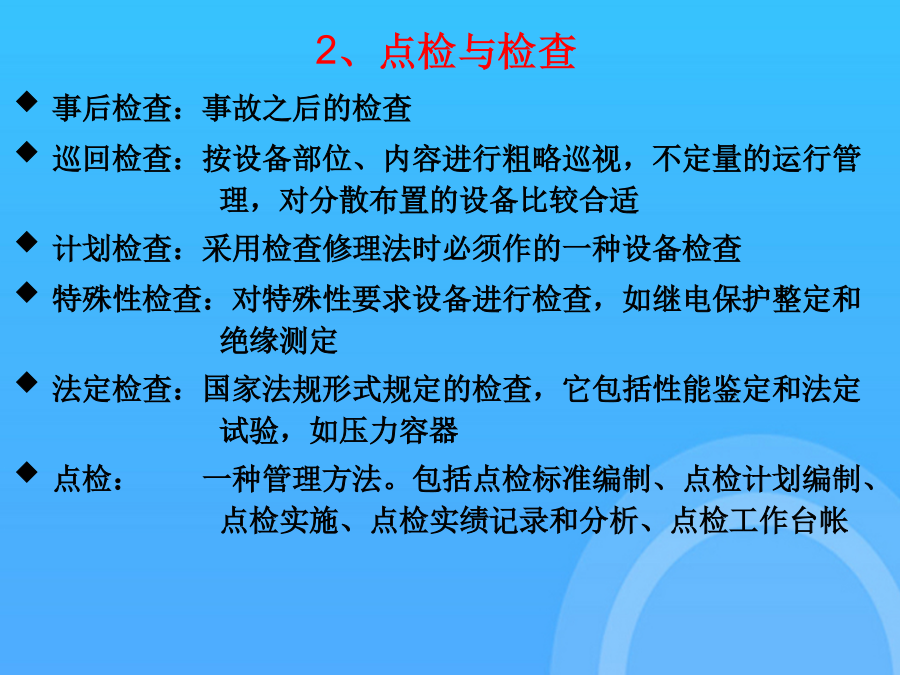 2、点检与检查

◆ 事后检查：事故之后的检查

◆ 巡回检查：按设备部位、内容进行粗略巡视，不定量的运行管理，对分散布置的设备比较合适

◆ 计划检查：采用检查修理法时必须作的一种设备检查

◆ 特殊性检查：对特殊性要求设备进行检查，如继电保护整定和绝缘测定

◆ 法定检查：国家法规形式规定的检查，它包括性能鉴定和法定试验，如压力容器

◆ 点检： 一种管理方法。包括点检标准编制、点检计划编制、点检实施、点检实绩记录和分析、点检工作台帐